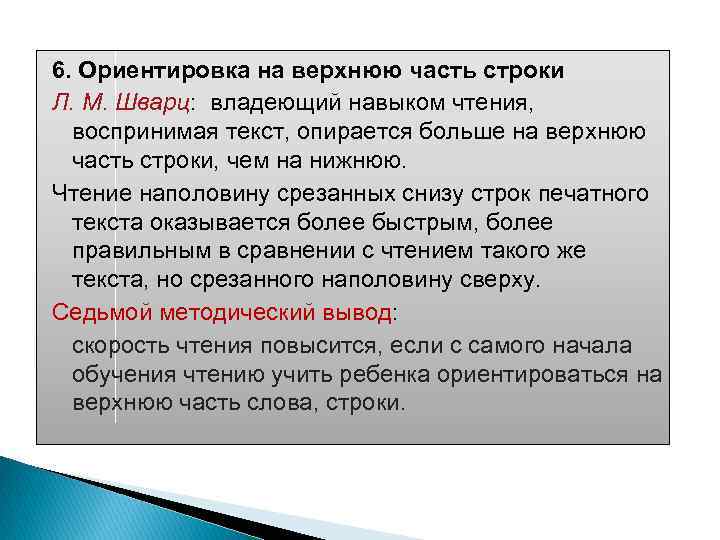 6. Ориентировка на верхнюю часть строки

Л. М. Шварц: владеющий навыком чтения, воспринимая текст, опирается больше на верхнюю часть строки, чем на нижнюю.

Чтение наполовину срезанных снизу строк печатного текста оказывается более быстрым, более правильным в сравнении с чтением такого же текста, но срезанного наполовину сверху.

Седьмой методический вывод:

скорость чтения повысится, если с самого начала обучения чтению учить ребенка ориентироваться на верхнюю часть слова, строки.